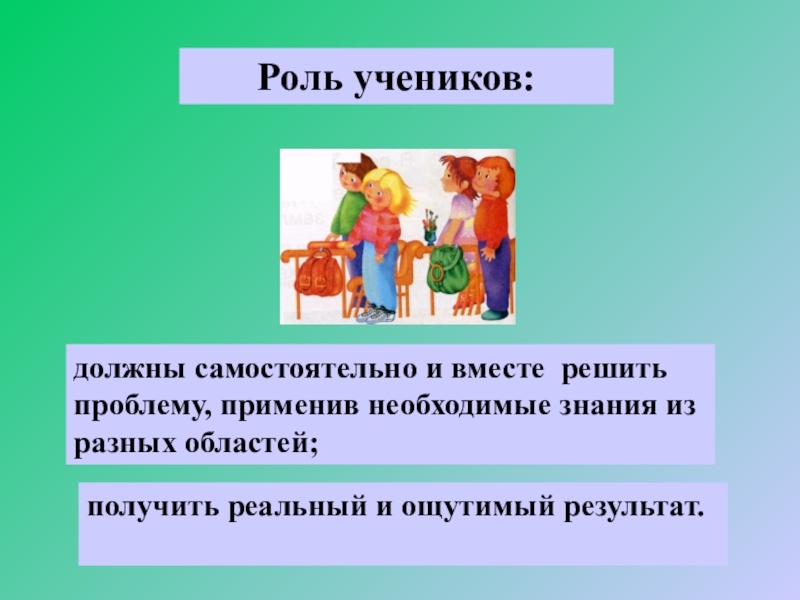 Роль учеников:

должны самостоятельно и вместе решить проблему, применив необходимые знания из разных областей;

получить реальный и ощутимый результат.